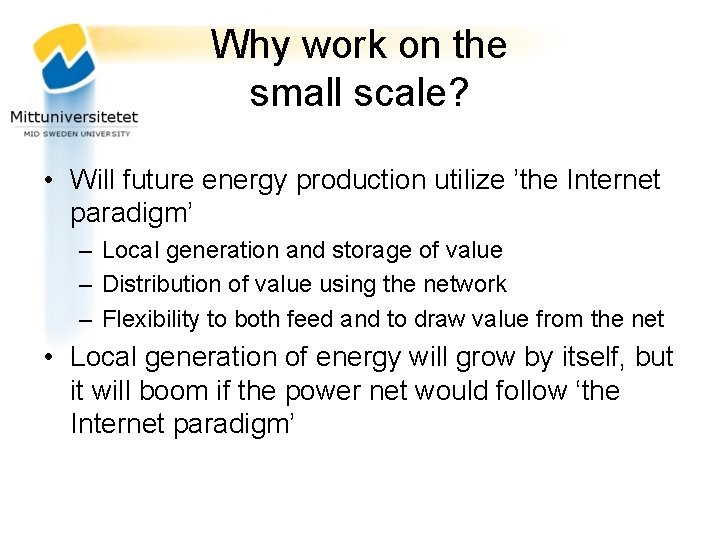 Mittuniversitetet
MID SWEDEN UNIVERSITY

Why work on the small scale?

• Will future energy production utilize ’the Internet paradigm’
– Local generation and storage of value
– Distribution of value using the network
– Flexibility to both feed and to draw value from the net
• Local generation of energy will grow by itself, but it will boom if the power net would follow ‘the Internet paradigm’